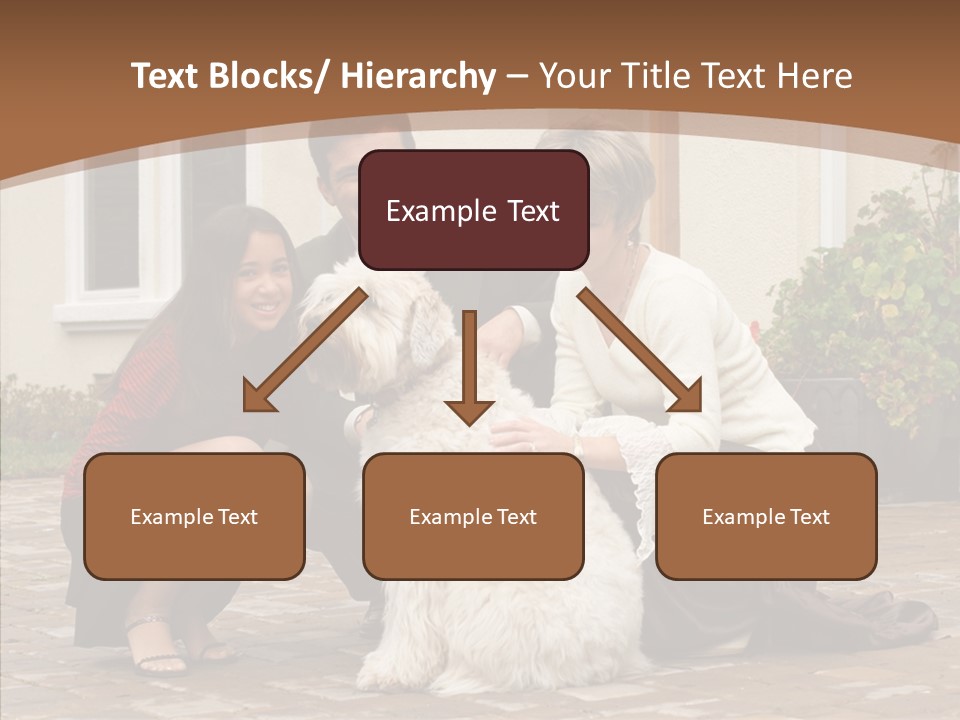 Text Blocks/ Hierarchy – Your Title Text Here

Example Text

Example Text

Example Text

Example Text